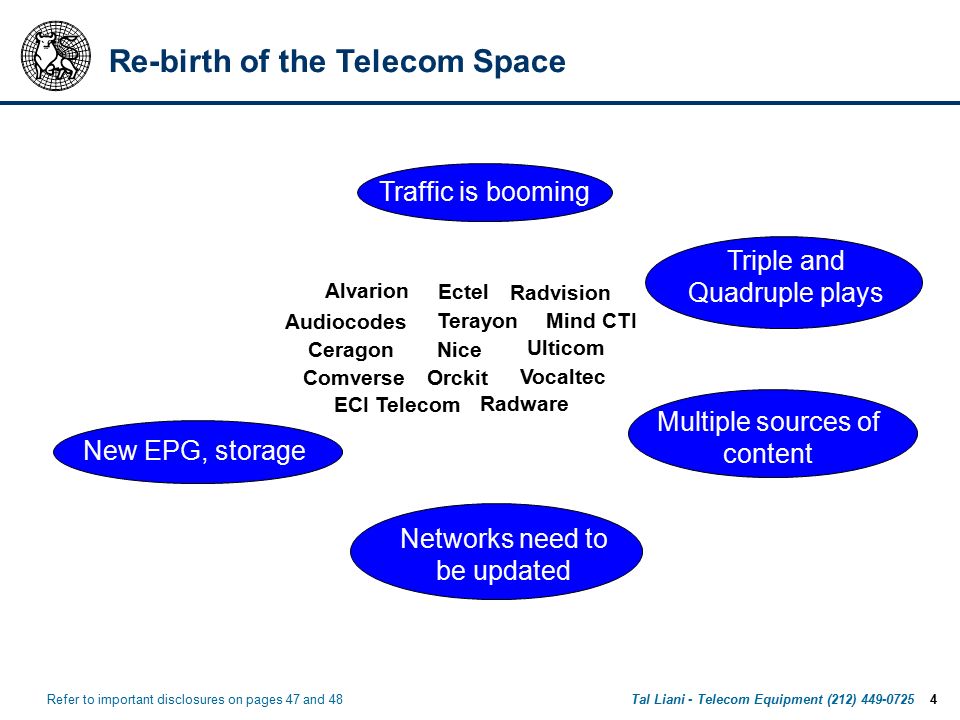 Re-birth of the Telecom Space

Traffic is booming

Triple and Quadruple plays

Alvarion
Audiocodes
Ceragon
Comverse
ECI Telecom

Ectel
Terayon
Nice
Orckit
Radware

Radvision
Mind CTI
Ulticom
Vocaltec

Multiple sources of content

New EPG, storage

Networks need to be updated

Refer to important disclosures on pages 47 and 48

Tal Liani - Telecom Equipment (212) 449-0725 4